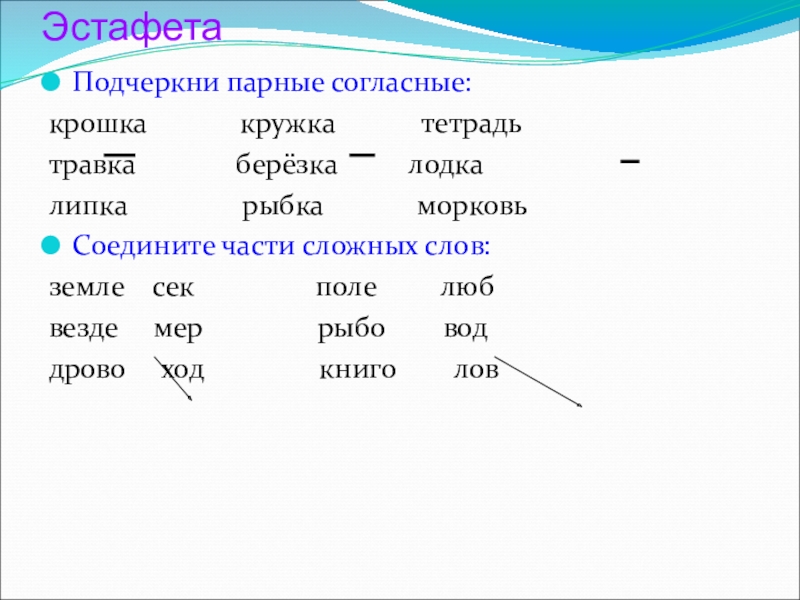 Эстафета

Подчеркни парные согласные:

крошка кружка тетрадь

травка берёзка лодка

липка рыбка морковь

Соедините части сложных слов:

земле сек поле люб

везде мер рыбо вод

дрово ход книго лов